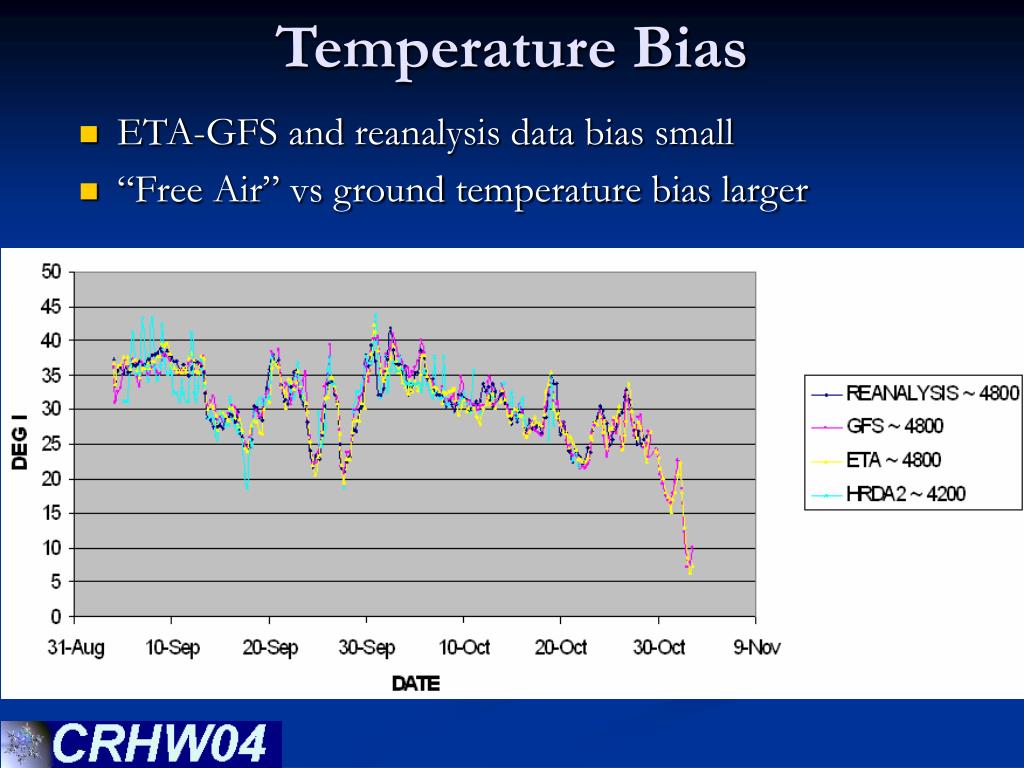 Temperature Bias

ETA-GFS and reanalysis data bias small

“Free Air” vs ground temperature bias larger

50
45
40
35
30
25
20
15
10
5
0

DEG I

31-Aug 10-Sep 20-Sep 30-Sep 10-Oct 20-Oct 30-Oct 9-Nov

DATE

REANALYSIS ~ 4800
GFS ~ 4800
ETA ~ 4800
HRDA2 ~ 4200

CRHW04